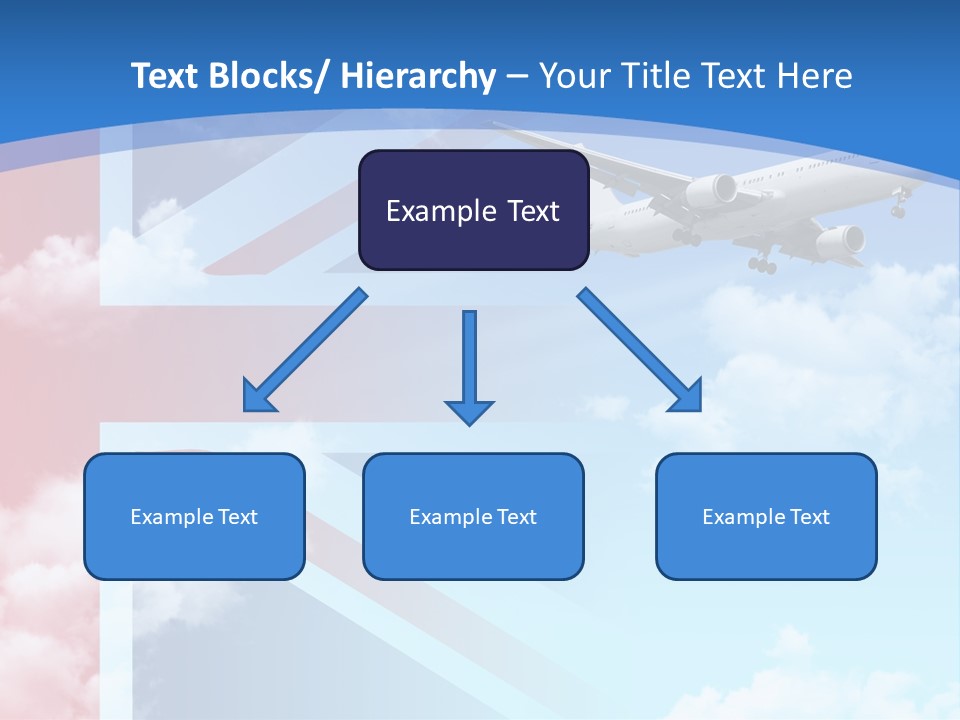 Text Blocks/ Hierarchy – Your Title Text Here

Example Text

Example Text

Example Text

Example Text